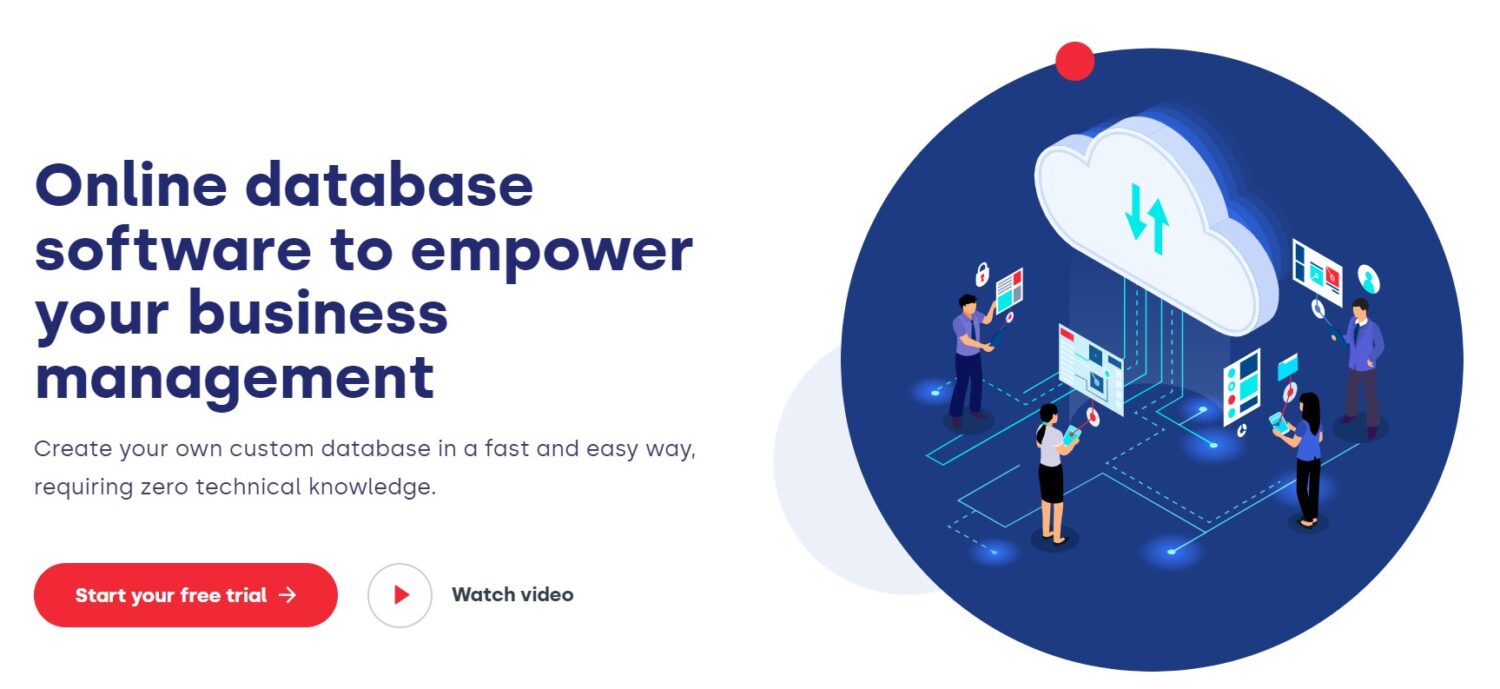 Online database software to empower your business management

Create your own custom database in a fast and easy way, requiring zero technical knowledge.

Start your free trial →

Watch video